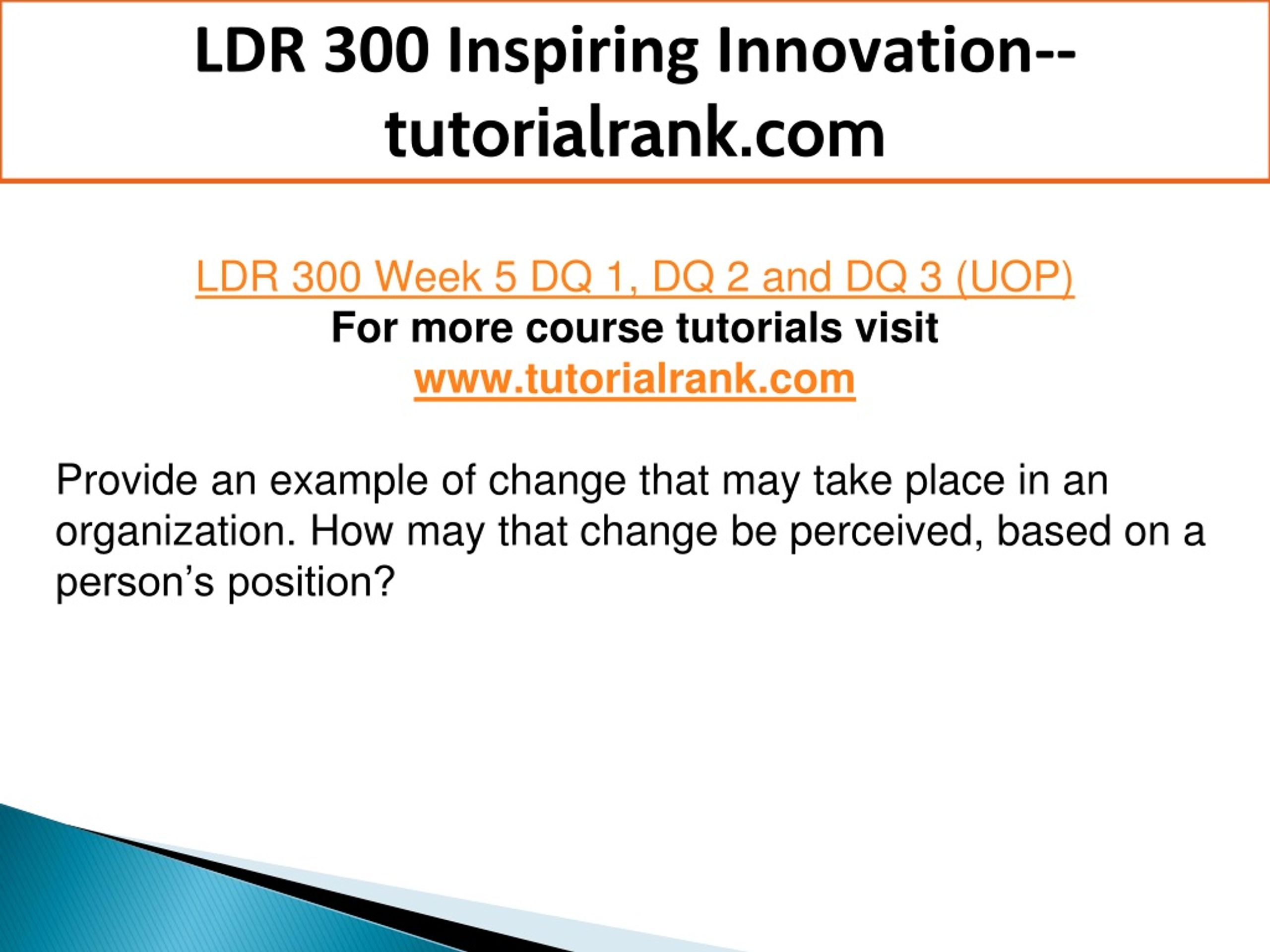 LDR 300 Inspiring Innovation--tutorialrank.com

LDR 300 Week 5 DQ 1, DQ 2 and DQ 3 (UOP)
For more course tutorials visit
www.tutorialrank.com

Provide an example of change that may take place in an organization. How may that change be perceived, based on a person’s position?